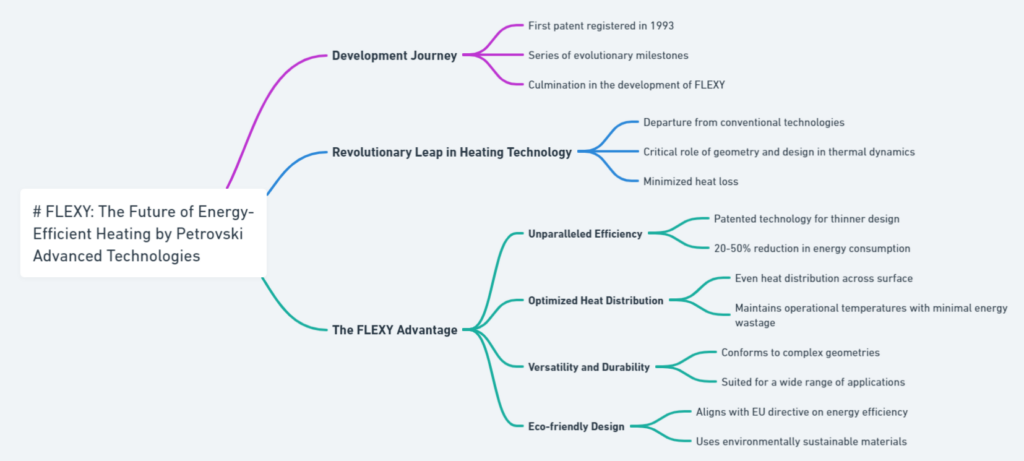 # FLEXY: The Future of Energy-Efficient Heating by Petrovski Advanced Technologies

Development Journey

First patent registered in 1993

Series of evolutionary milestones

Culmination in the development of FLEXY

Revolutionary Leap in Heating Technology

Departure from conventional technologies

Critical role of geometry and design in thermal dynamics

Minimized heat loss

The FLEXY Advantage

Unparalleled Efficiency

Patented technology for thinner design

20-50% reduction in energy consumption

Optimized Heat Distribution

Even heat distribution across surface

Maintains operational temperatures with minimal energy wastage

Versatility and Durability

Conforms to complex geometries

Suited for a wide range of applications

Eco-friendly Design

Aligns with EU directive on energy efficiency

Uses environmentally sustainable materials